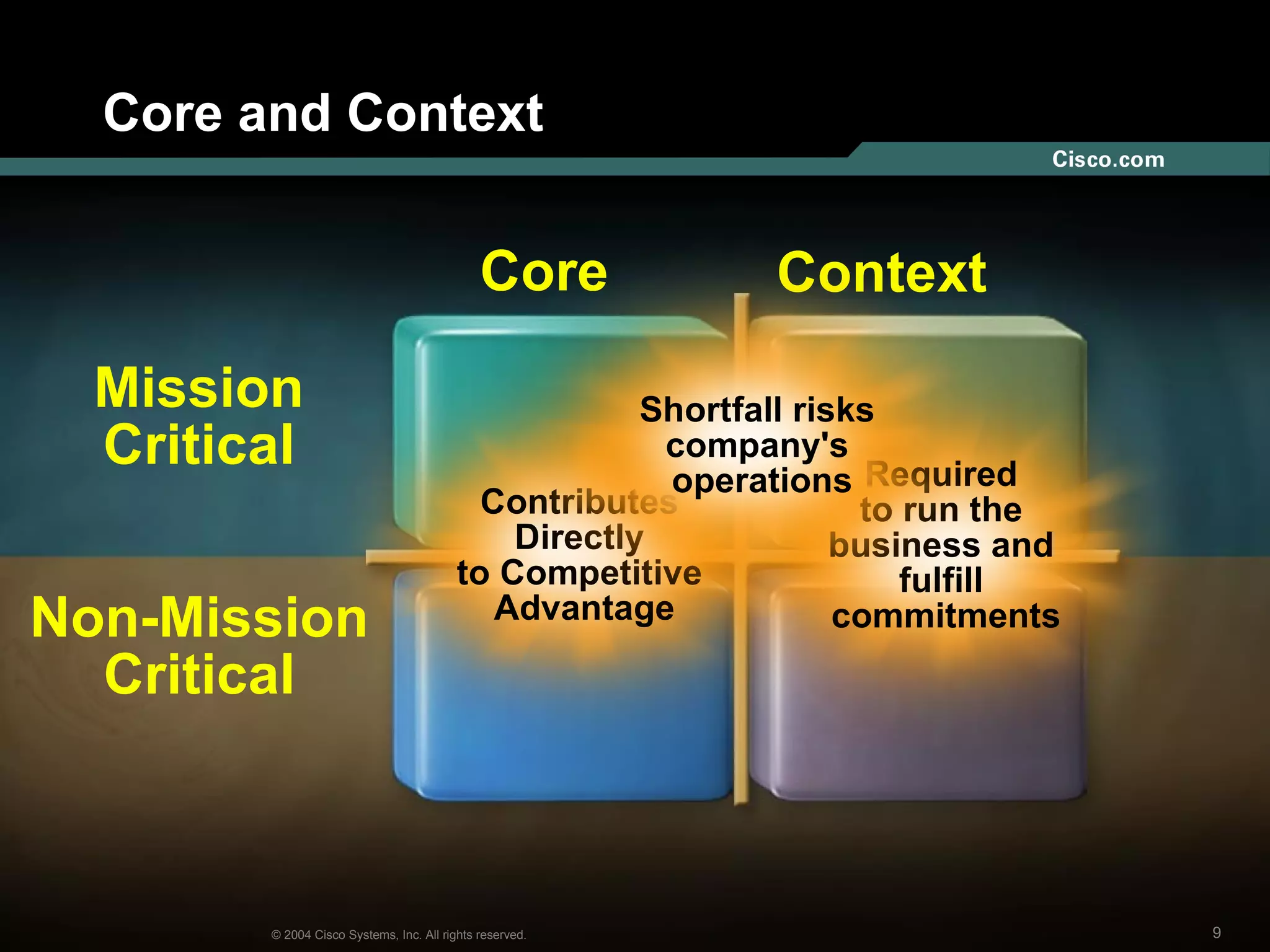 Core and Context

Cisco.com

Core

Context

Mission Critical

Non-Mission Critical

Shortfall risks company's operations

Contributes Directly to Competitive Advantage

Required to run the business and fulfill commitments

© 2004 Cisco Systems, Inc. All rights reserved.

9